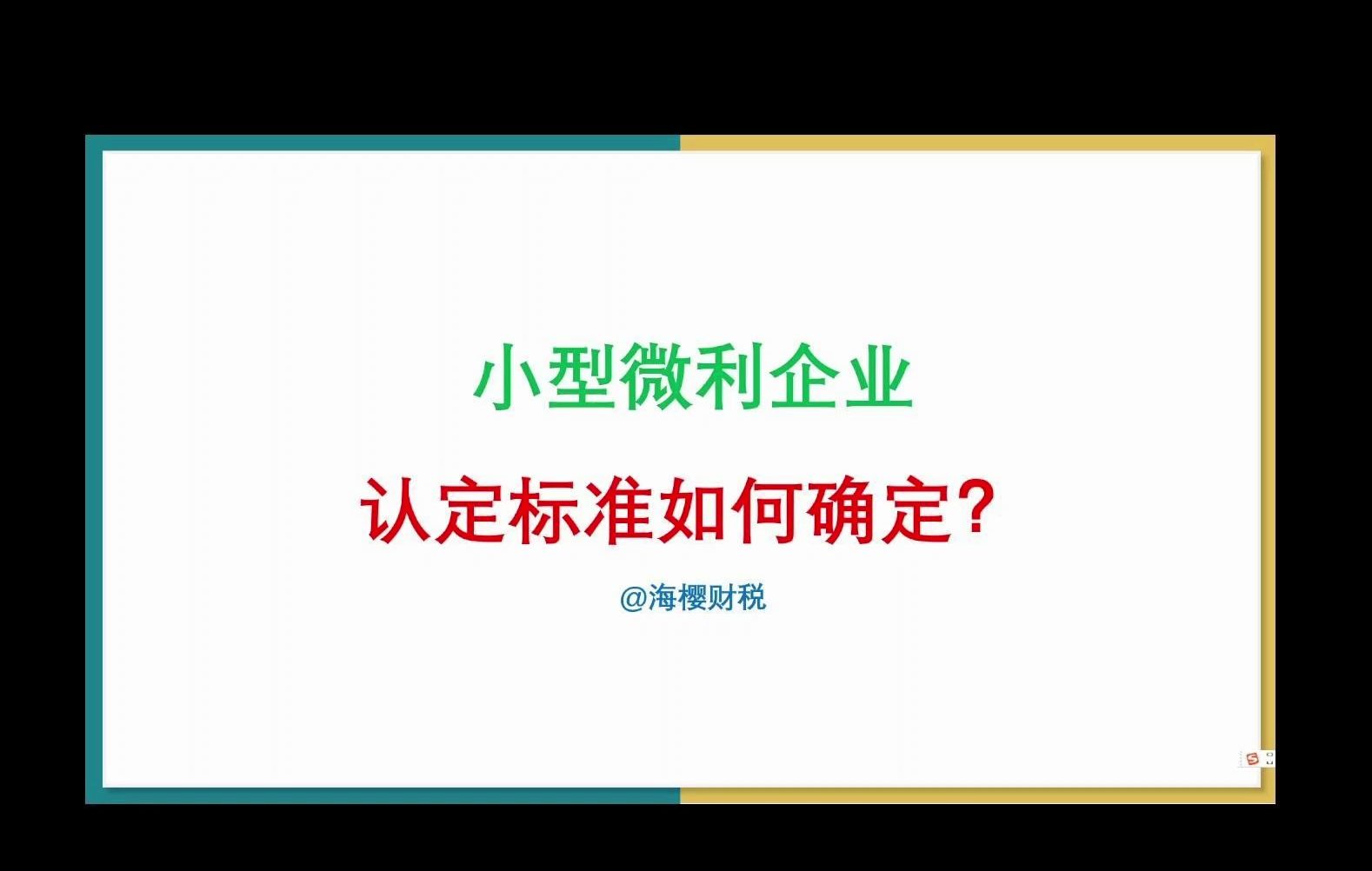 小型微利企业

认定标准如何确定?

@海樱财税